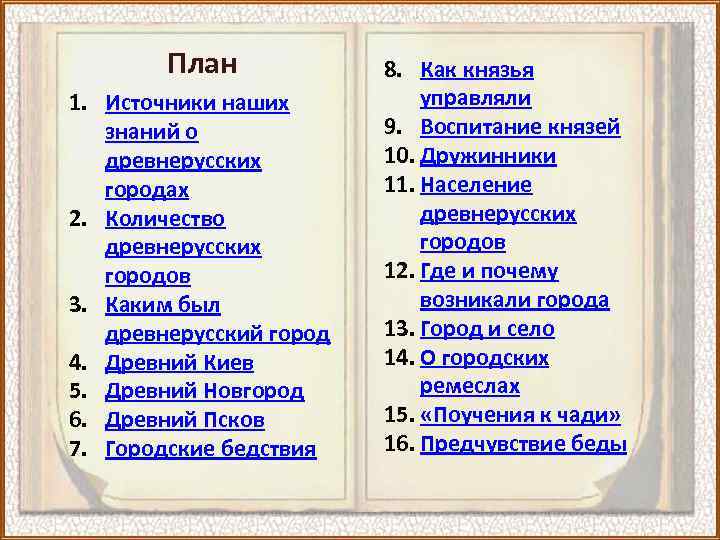 План

1. Источники наших знаний о древнерусских городах
2. Количество древнерусских городов
3. Каким был древнерусский город
4. Древний Киев
5. Древний Новгород
6. Древний Псков
7. Городские бедствия

8. Как князья управляли
9. Воспитание князей
10. Дружинники
11. Население древнерусских городов
12. Где и почему возникали города
13. Город и село
14. О городских ремеслах
15. «Поучения к чади»
16. Предчувствие беды